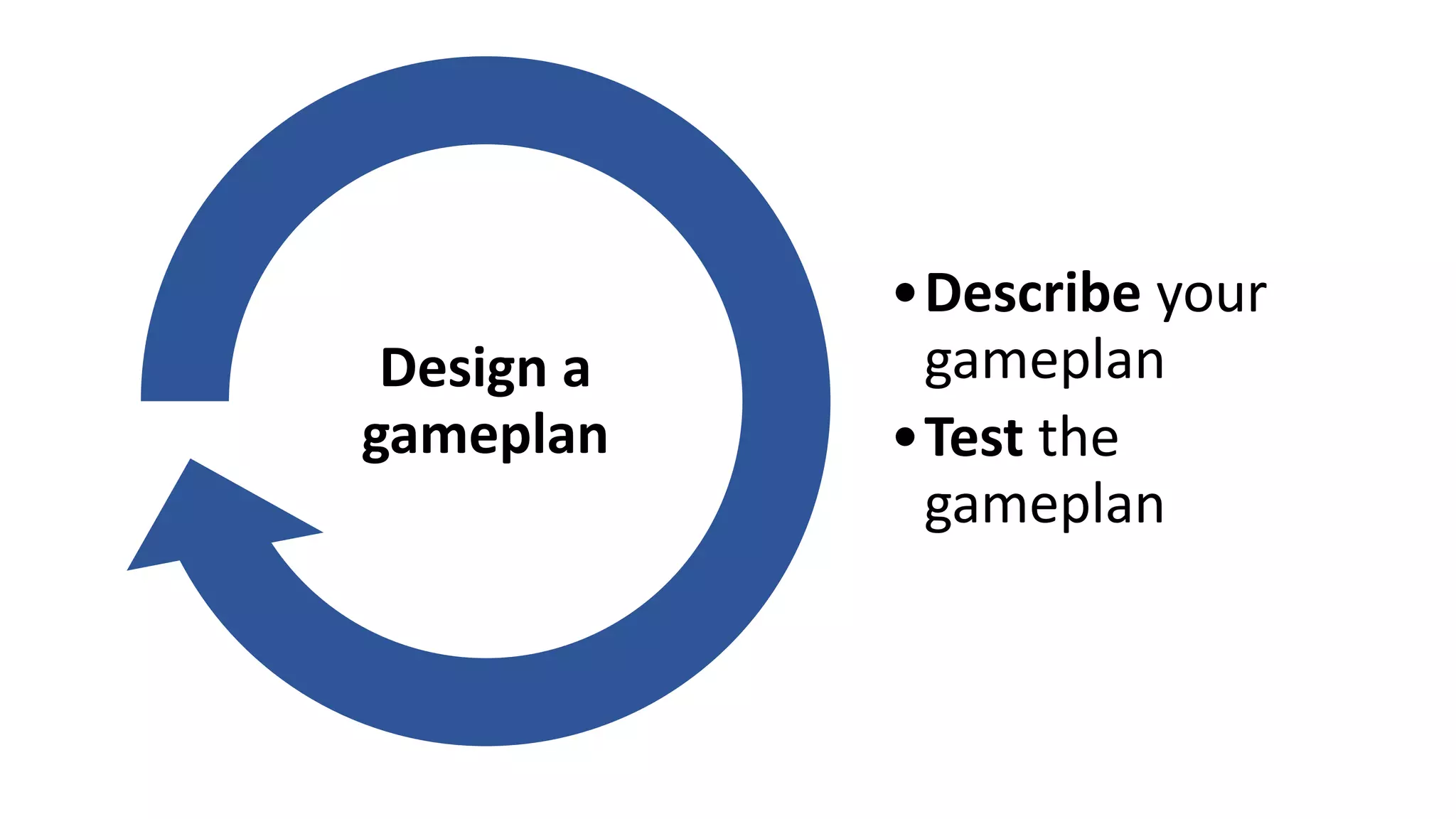 Design a gameplan

• Describe your gameplan
• Test the gameplan